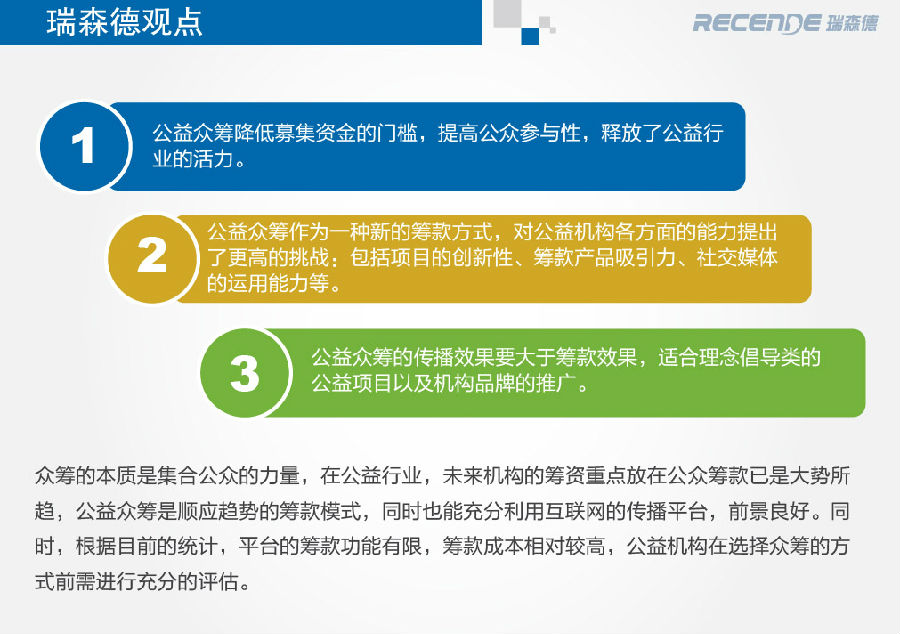 瑞森德观点

RECENDE 瑞森德

1

公益众筹降低募集资金的门槛，提高公众参与性，释放了公益行业的活力。

2

公益众筹作为一种新的筹款方式，对公益机构各方面的能力提出了更高的挑战：包括项目的创新性、筹款产品吸引力、社交媒体的运用能力等。

3

公益众筹的传播效果要大于筹款效果，适合理念倡导类的公益项目以及机构品牌的推广。

众筹的本质是集合公众的力量，在公益行业，未来机构的筹资重点放在公众筹款已是大势所趋，公益众筹是顺应趋势的筹款模式，同时也能充分利用互联网的传播平台，前景良好。同时，根据目前的统计，平台的筹款功能有限，筹款成本相对较高，公益机构在选择众筹的方式前需进行充分的评估。